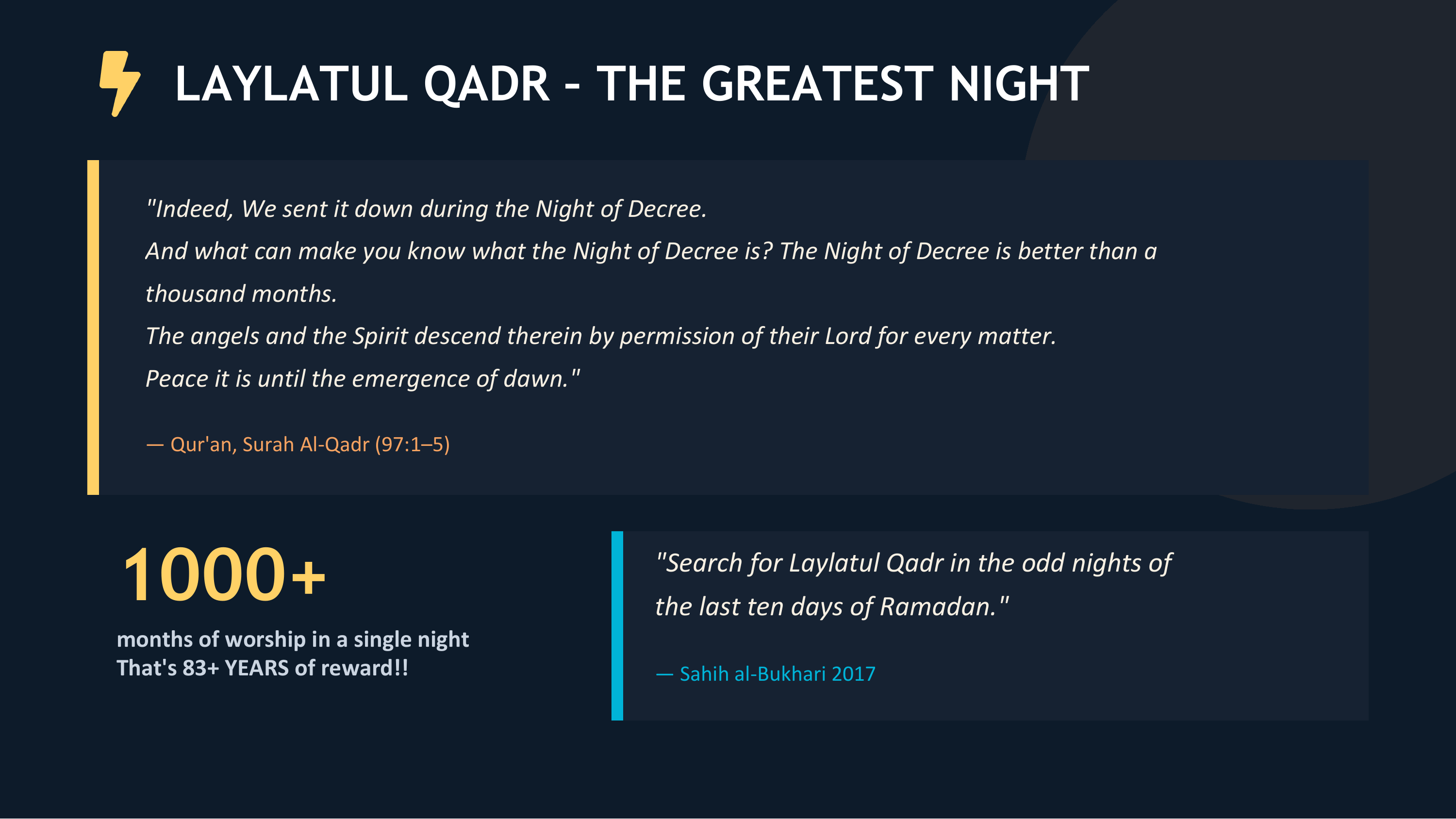 LAYLATUL QADR - THE GREATEST NIGHT

"Indeed, We sent it down during the Night of Decree.
And what can make you know what the Night of Decree is? The Night of Decree is better than a thousand months.
The angels and the Spirit descend therein by permission of their Lord for every matter.
Peace it is until the emergence of dawn."

— Qur'an, Surah Al-Qadr (97:1–5)

1000+

months of worship in a single night
That's 83+ YEARS of reward!!

"Search for Laylatul Qadr in the odd nights of the last ten days of Ramadan."

— Sahih al-Bukhari 2017